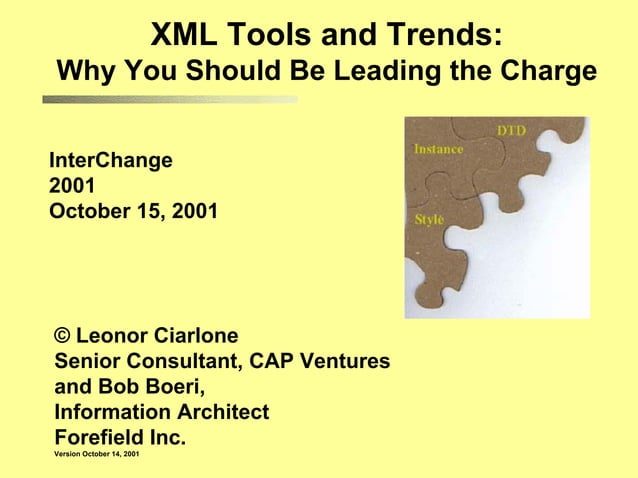 XML Tools and Trends:
Why You Should Be Leading the Charge

InterChange
2001
October 15, 2001

DTD
Instance
Style

© Leonor Ciarlone
Senior Consultant, CAP Ventures
and Bob Boeri,
Information Architect
Forefield Inc.
Version October 14, 2001